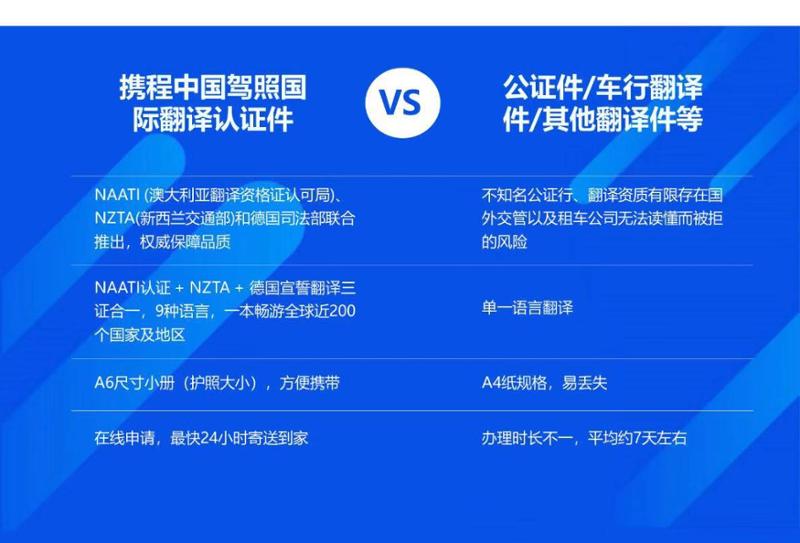 | 携程中国驾照国际翻译认证件 | VS | 公证件/车行翻译件/其他翻译件等 |
|---|---|---|
| NAATI (澳大利亚翻译资格证认可局)、NZTA(新西兰交通部)和德国司法部联合推出，权威保障品质 | | 不知名公证行、翻译资质有限存在国外交管以及租车公司无法读懂而被拒的风险 |
| NAATI认证 + NZTA + 德国宣誓翻译三证合一，9种语言，一本畅游全球近200个国家及地区 | | 单一语言翻译 |
| A6尺寸小册（护照大小），方便携带 | | A4纸规格，易丢失 |
| 在线申请，最快24小时寄送到家 | | 办理时长不一，平均约7天左右 |